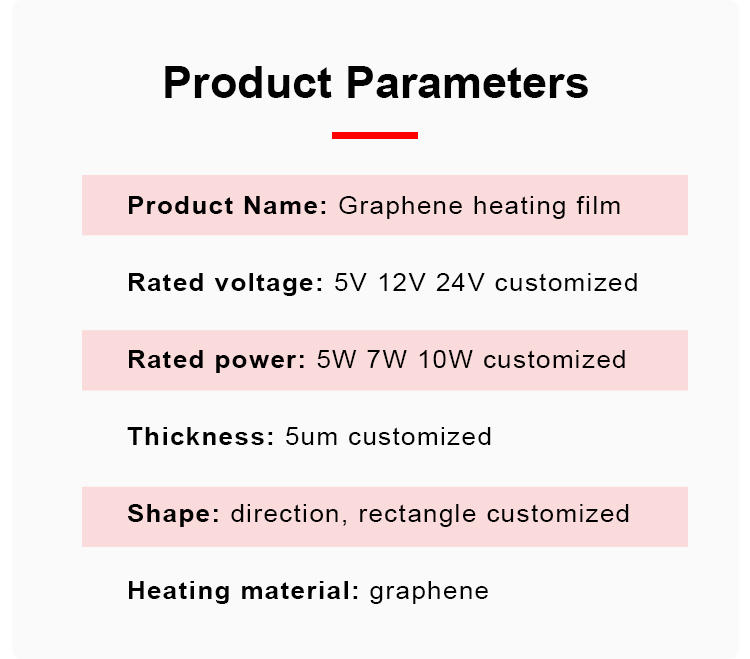 Product Parameters

Product Name: Graphene heating film

Rated voltage: 5V 12V 24V customized

Rated power: 5W 7W 10W customized

Thickness: 5um customized

Shape: direction, rectangle customized

Heating material: graphene